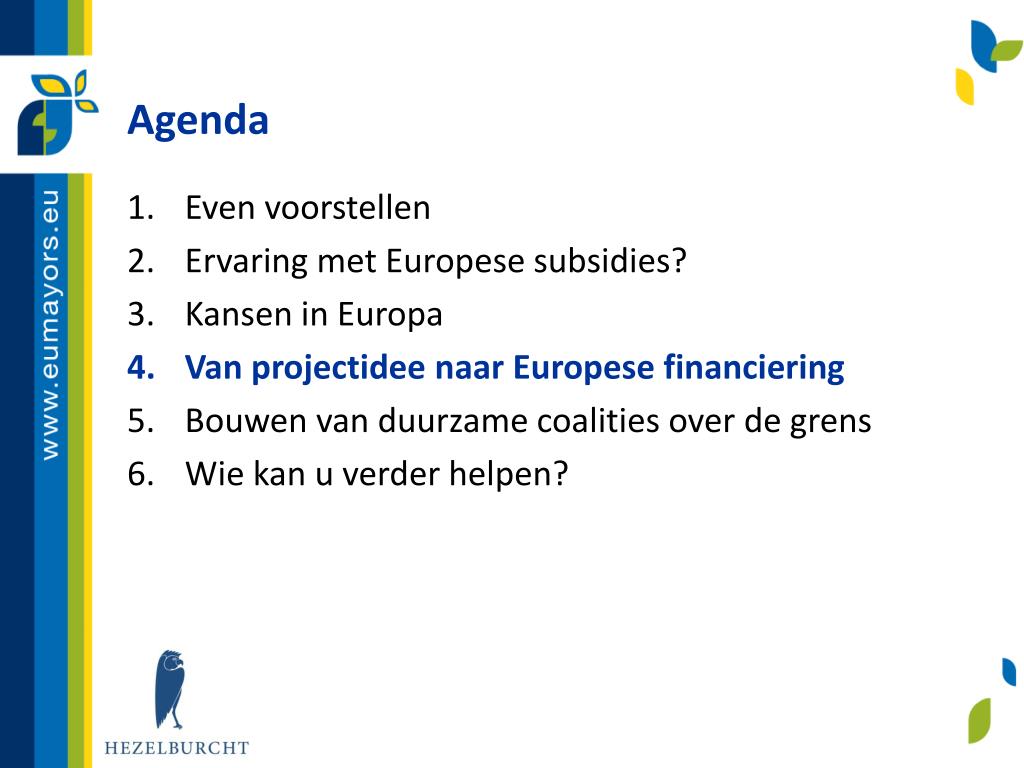 www.eumayors.eu

Agenda

1. Even voorstellen
2. Ervaring met Europese subsidies?
3. Kansen in Europa
4. Van projectidee naar Europese financiering
5. Bouwen van duurzame coalities over de grens
6. Wie kan u verder helpen?

HEZELBURCHT